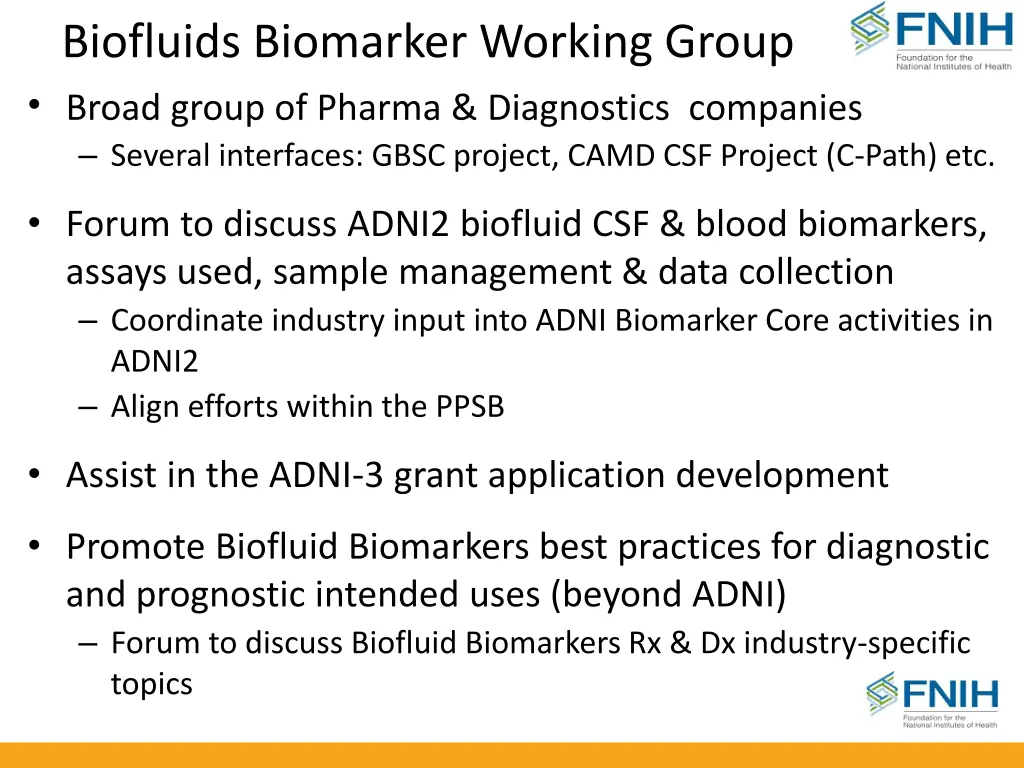 Biofluids Biomarker Working Group

FNIH
Foundation for the National Institutes of Health

• Broad group of Pharma & Diagnostics companies
– Several interfaces: GBSC project, CAMD CSF Project (C-Path) etc.

• Forum to discuss ADNI2 biofluid CSF & blood biomarkers, assays used, sample management & data collection
– Coordinate industry input into ADNI Biomarker Core activities in ADNI2
– Align efforts within the PPSB

• Assist in the ADNI-3 grant application development

• Promote Biofluid Biomarkers best practices for diagnostic and prognostic intended uses (beyond ADNI)
– Forum to discuss Biofluid Biomarkers Rx & Dx industry-specific topics

FNIH
Foundation for the National Institutes of Health